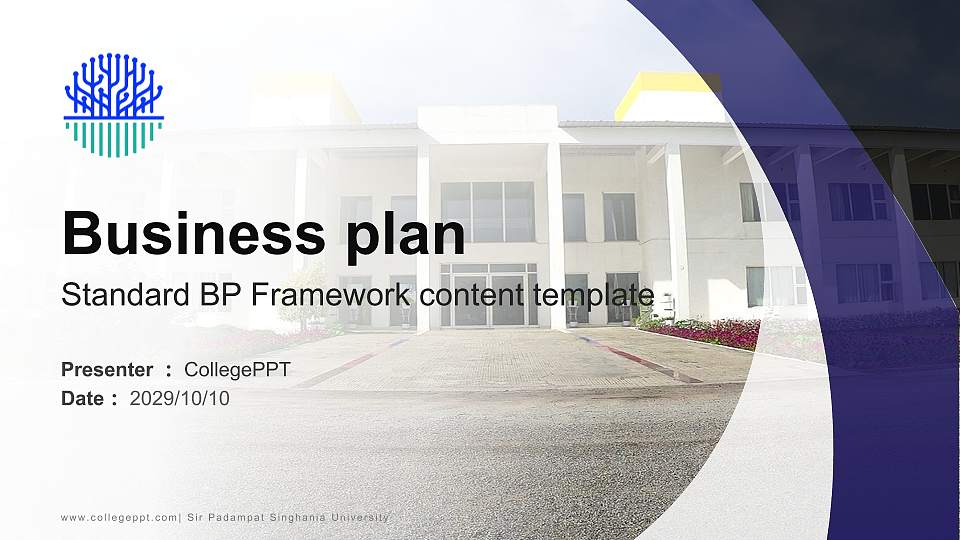 Business plan

Standard BP Framework content template

Presenter ： CollegePPT
Date： 2029/10/10

www.collegeppt.com| Sir Padampat Singhania University